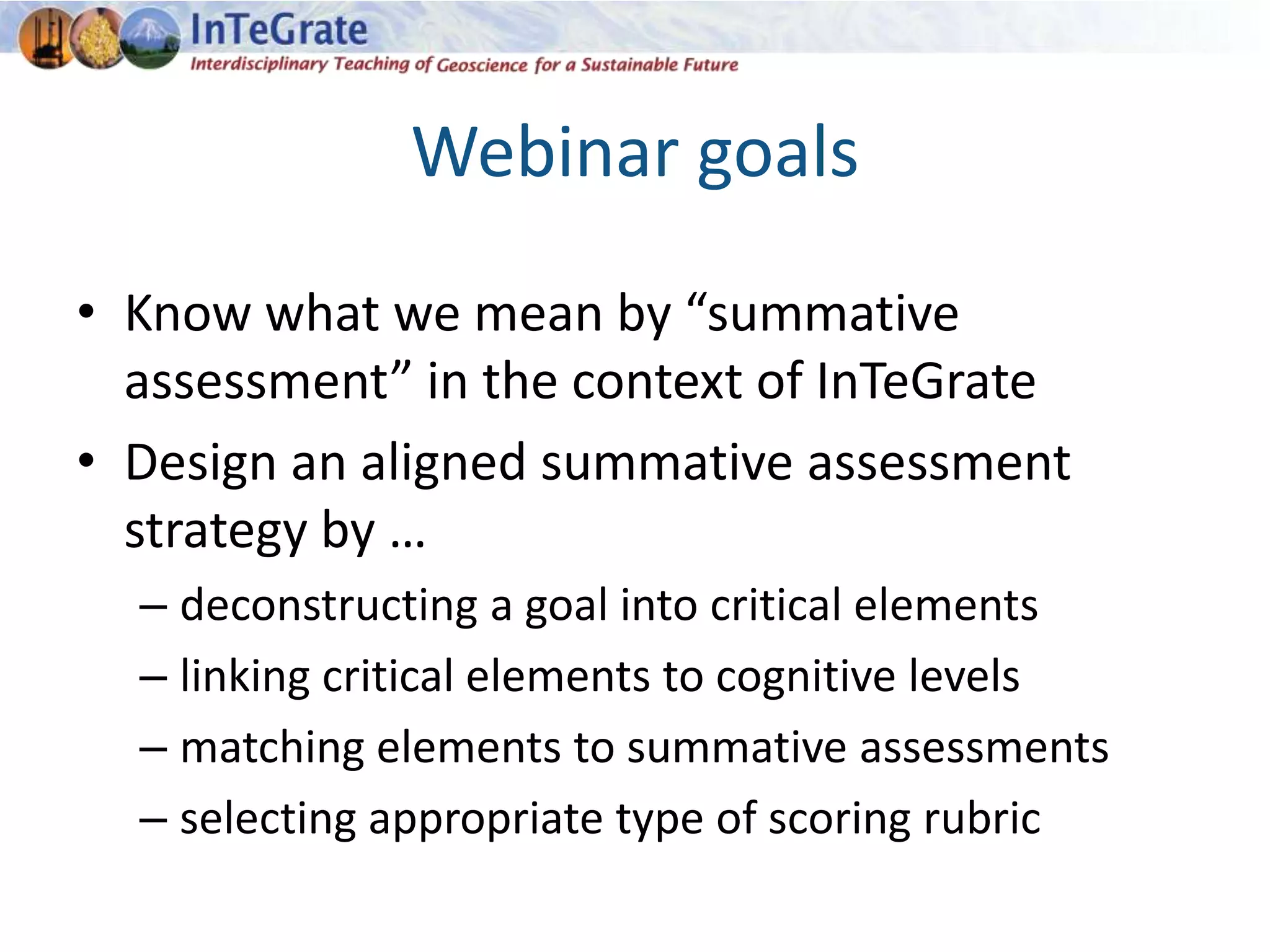 InTeGrate
Interdisciplinary Teaching of Geoscience for a Sustainable Future

Webinar goals

• Know what we mean by “summative assessment” in the context of InTeGrate
• Design an aligned summative assessment strategy by …
– deconstructing a goal into critical elements
– linking critical elements to cognitive levels
– matching elements to summative assessments
– selecting appropriate type of scoring rubric